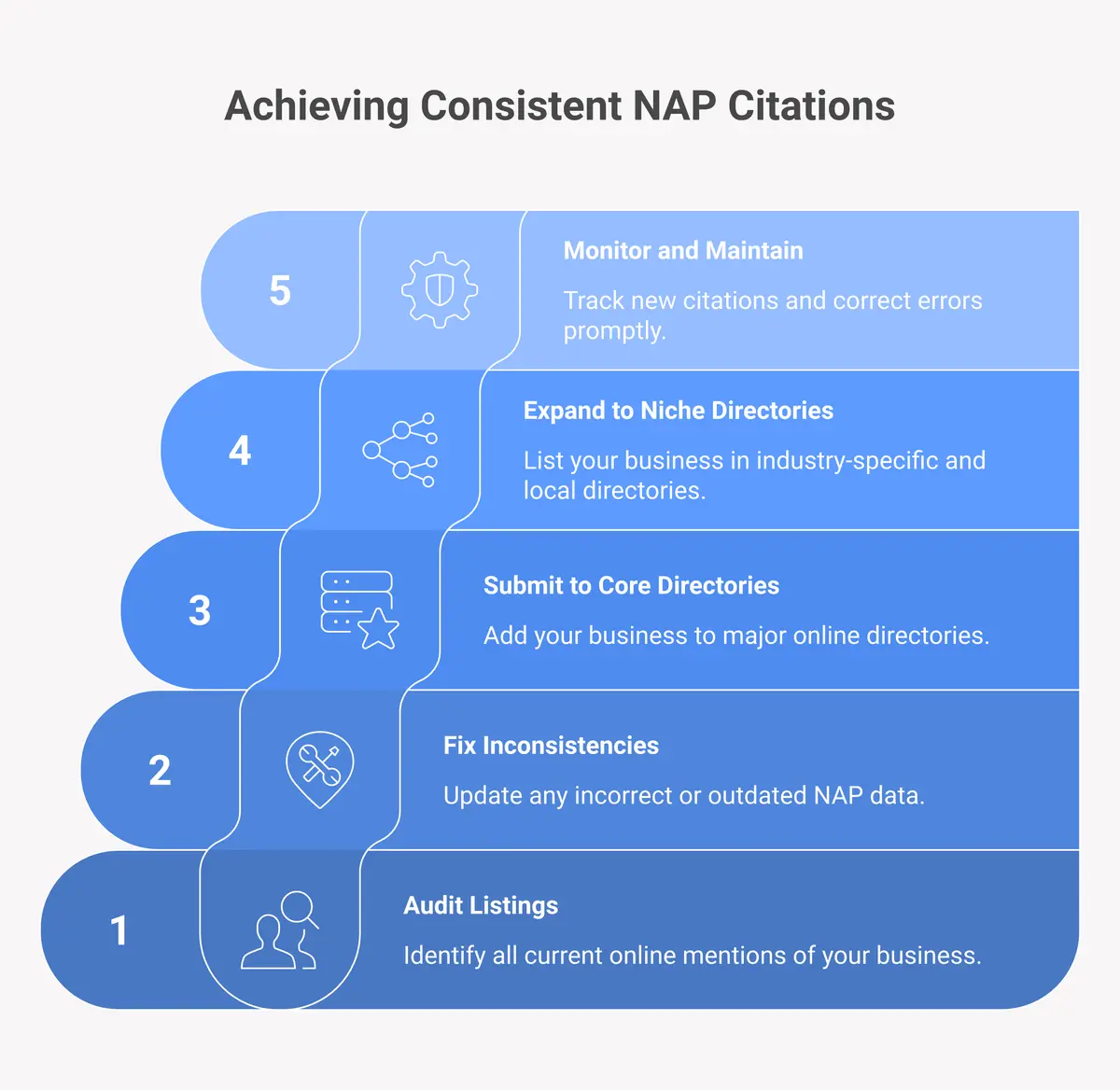 Achieving Consistent NAP Citations

5

Monitor and Maintain

Track new citations and correct errors promptly.

4

Expand to Niche Directories

List your business in industry-specific and local directories.

3

Submit to Core Directories

Add your business to major online directories.

2

Fix Inconsistencies

Update any incorrect or outdated NAP data.

1

Audit Listings

Identify all current online mentions of your business.